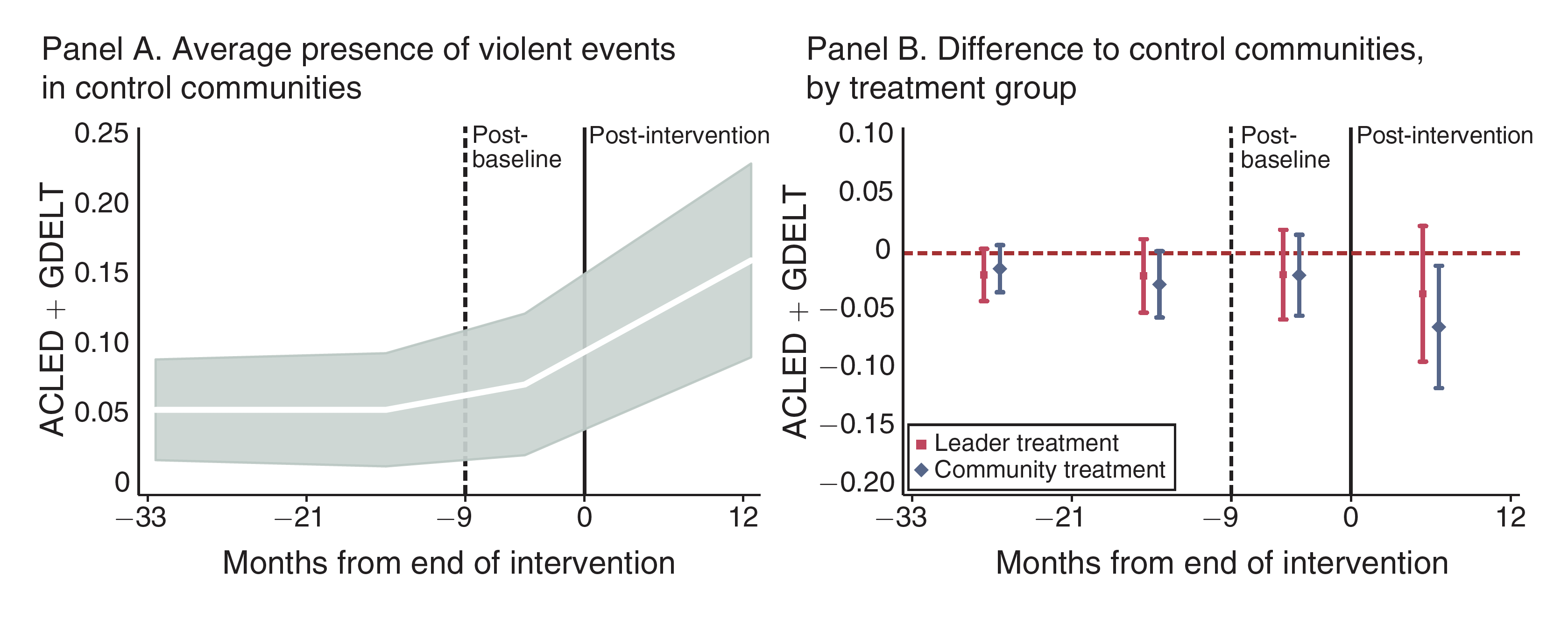 Panel A. Average presence of violent events in control communities

ACLED + GDELT

0.25
0.20
0.15
0.10
0.05
0

Post-baseline

Post-intervention

−33
−21
−9
0
12

Months from end of intervention

Panel B. Difference to control communities, by treatment group

ACLED + GDELT

0.10
0.05
0
−0.05
−0.10
−0.15
−0.20

Post-baseline

Post-intervention

Leader treatment
Community treatment

−33
−21
−9
0
12

Months from end of intervention